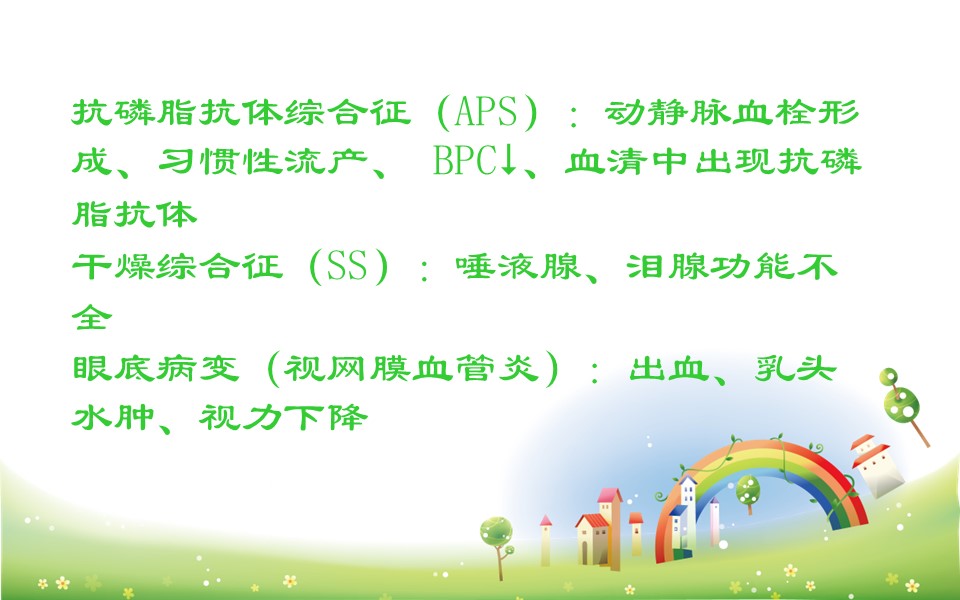 抗磷脂抗体综合征（APS）：动静脉血栓形成、习惯性流产、 BPC↓、血清中出现抗磷脂抗体
干燥综合征（SS）：唾液腺、泪腺功能不全
眼底病变（视网膜血管炎）：出血、乳头水肿、视力下降